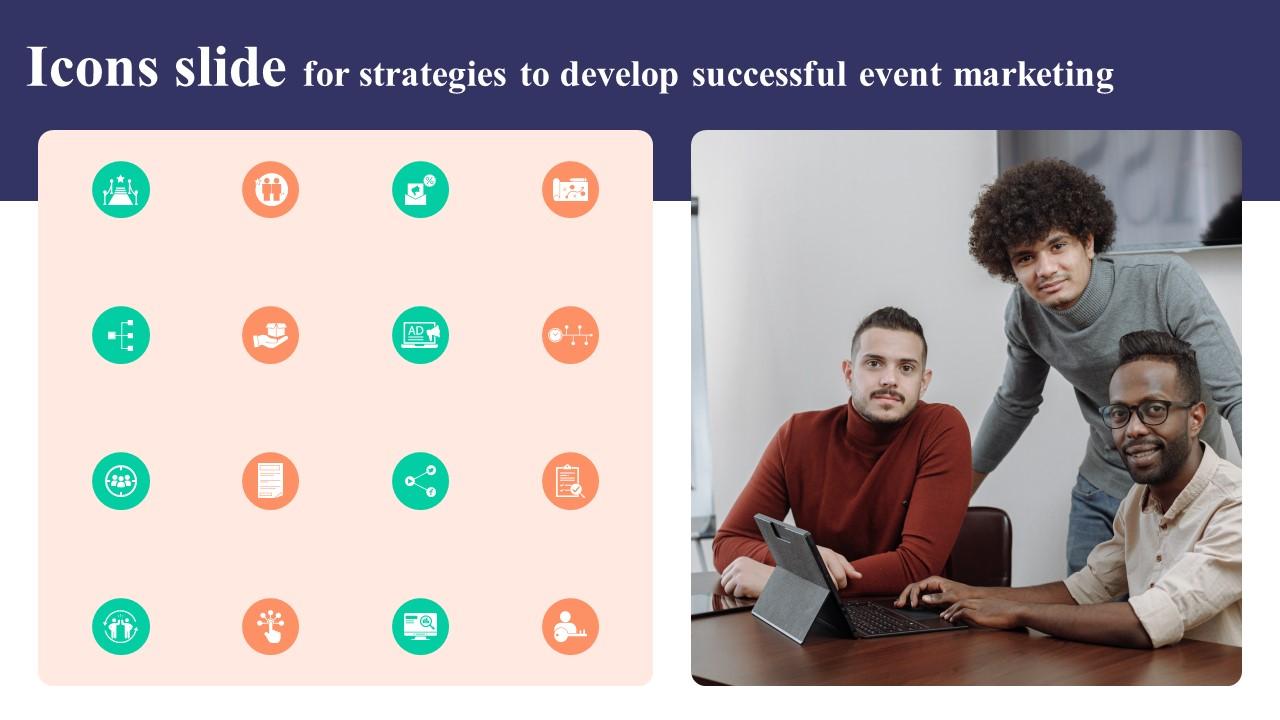 Icons slide for strategies to develop successful event marketing

AD